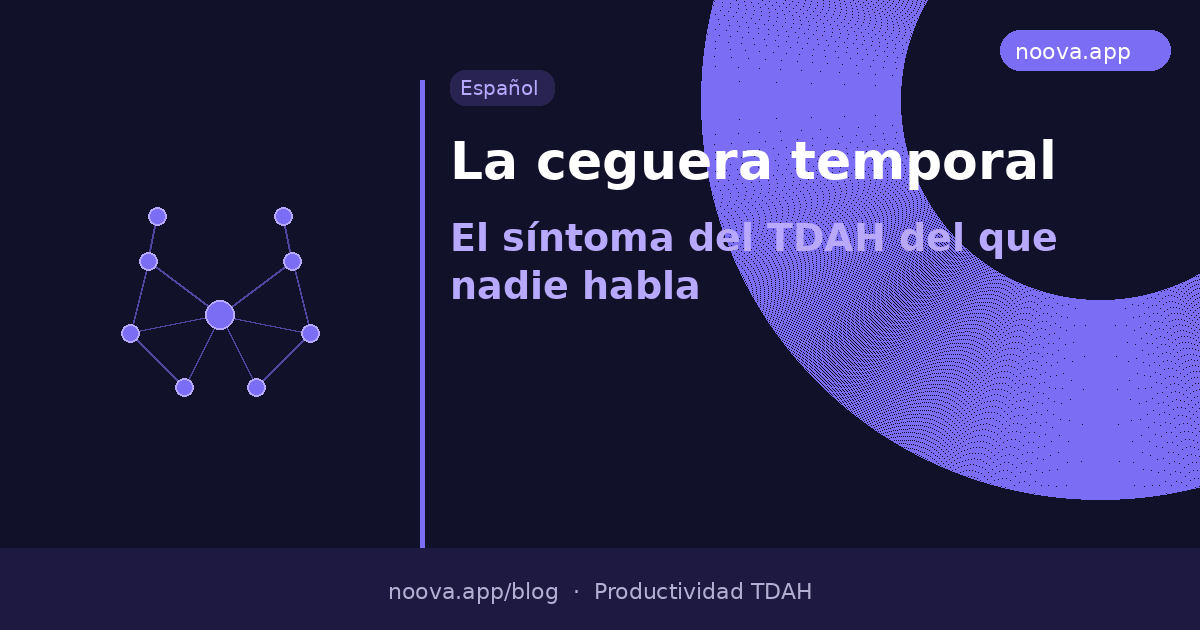 noova.app

Español

La ceguera temporal

El síntoma del TDAH del que nadie habla

noova.app/blog · Productividad TDAH